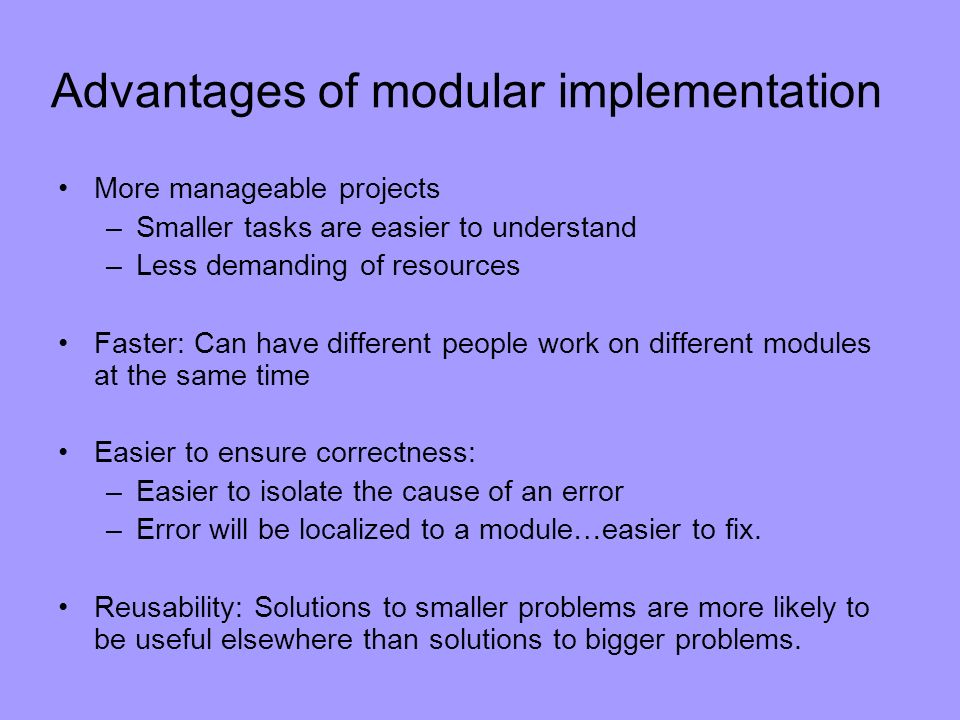 Advantages of modular implementation

• More manageable projects
– Smaller tasks are easier to understand
– Less demanding of resources

• Faster: Can have different people work on different modules at the same time

• Easier to ensure correctness:
– Easier to isolate the cause of an error
– Error will be localized to a module…easier to fix.

• Reusability: Solutions to smaller problems are more likely to be useful elsewhere than solutions to bigger problems.